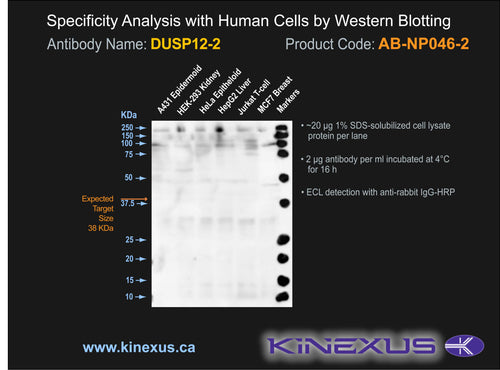 Specificity Analysis with Human Cells by Western Blotting

Antibody Name: DUSP12-2

Product Code: AB-NP046-2

A431 Epidermoid
HEK-293 Kidney
HeLa Epitheloid
HepG2 Liver
Jurkat T-cell
MCF7 Breast
Markers

KDa
250
150
100
75
50
37.5
25
20
15
10

Expected Target Size 38 KDa

• ~20 µg 1% SDS-solubilized cell lysate protein per lane

• 2 µg antibody per ml incubated at 4°C for 16 h

• ECL detection with anti-rabbit IgG-HRP

www.kinexus.ca

KINEXUS